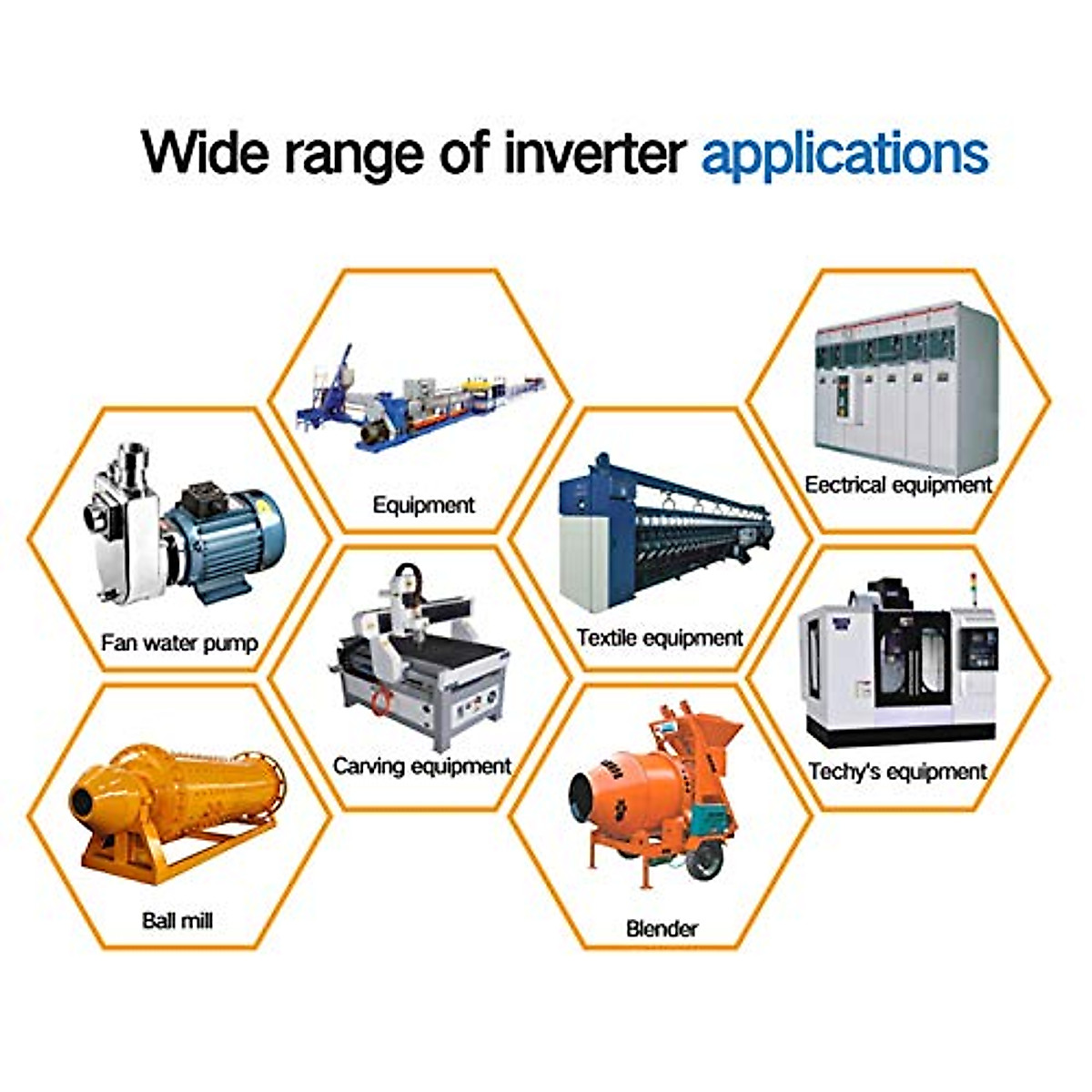 Wide range of inverter applications

Equipment

Eectrical equipment

Fan water pump

Textile equipment

Carving equipment

Techy's equipment

Ball mill

Blender